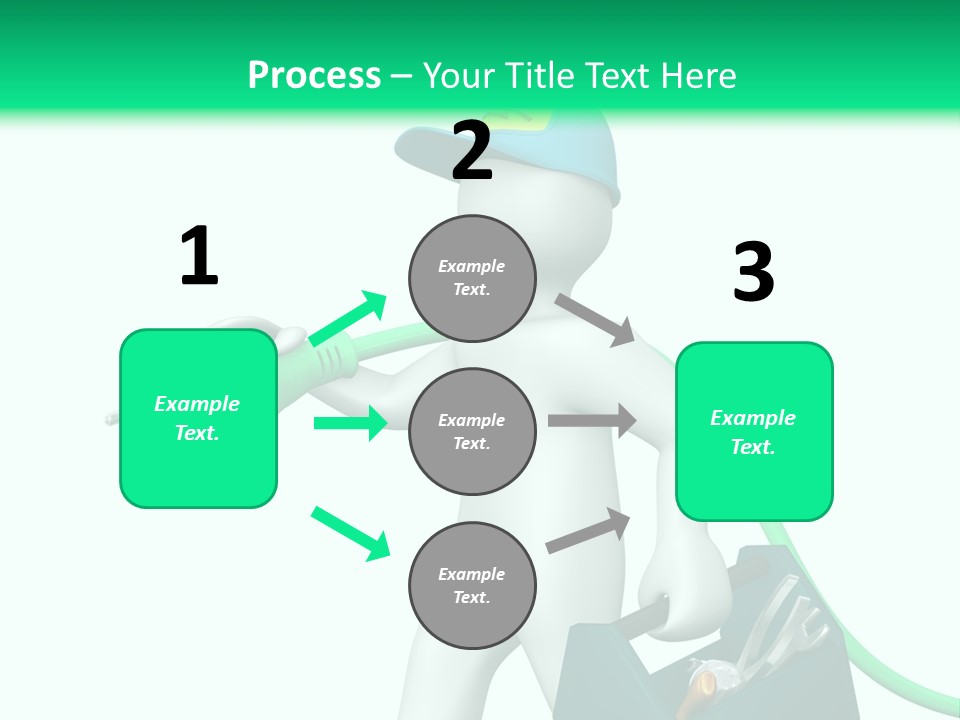 Process – Your Title Text Here

1

Example Text.

2

Example Text.

Example Text.

Example Text.

3

Example Text.